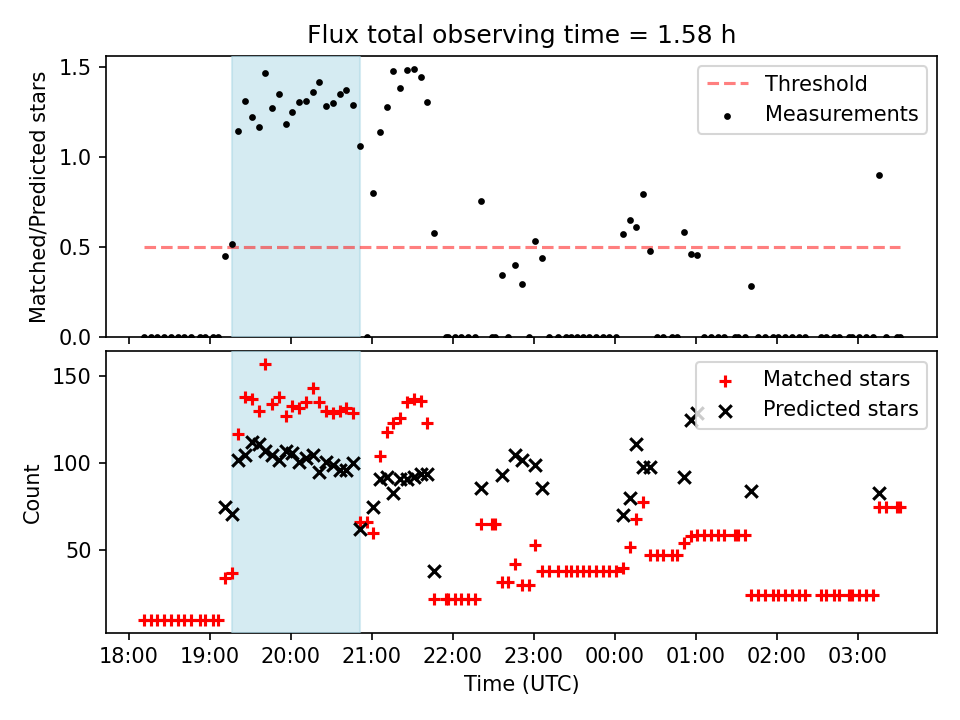 Flux total observing time = 1.58 h

Matched/Predicted stars

1.5
1.0
0.5
0.0

Threshold
Measurements

Count

150
100
50

Matched stars
Predicted stars

18:00 19:00 20:00 21:00 22:00 23:00 00:00 01:00 02:00 03:00

Time (UTC)